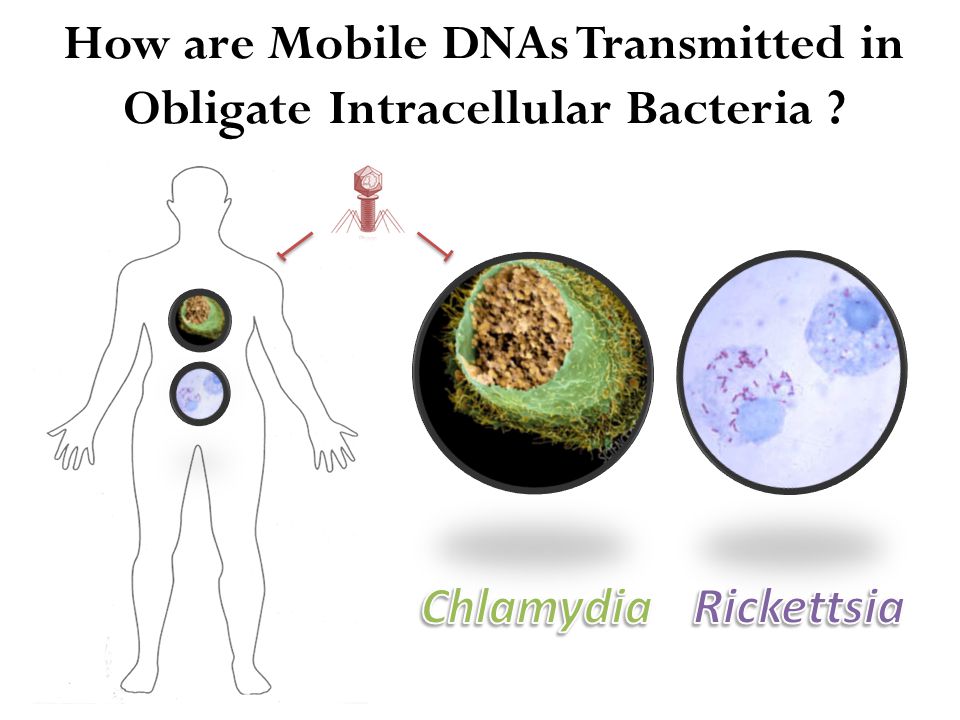 How are Mobile DNAs Transmitted in Obligate Intracellular Bacteria ?

Chlamydia Rickettsia